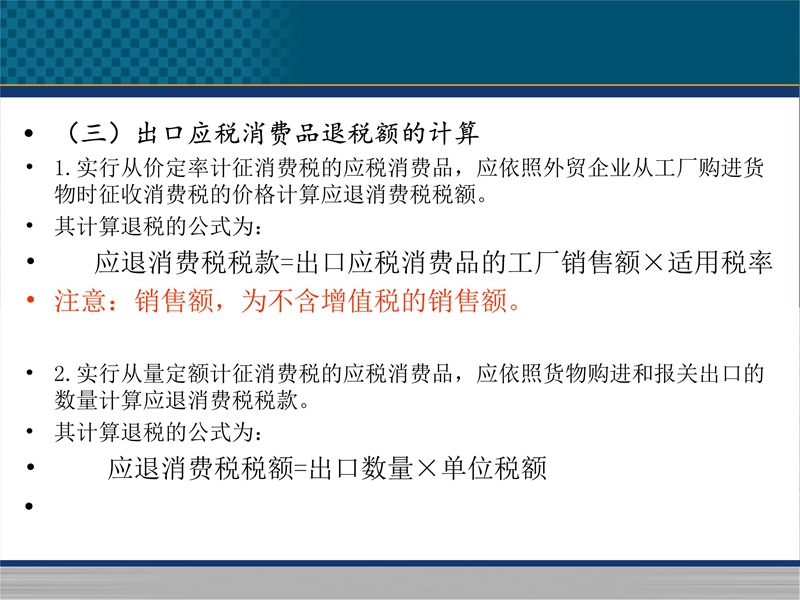 • （三）出口应税消费品退税额的计算

• 1.实行从价定率计征消费税的应税消费品，应依照外贸企业从工厂购进货物时征收消费税的价格计算应退消费税税额。

• 其计算退税的公式为：

• 应退消费税税款=出口应税消费品的工厂销售额×适用税率

• 注意：销售额，为不含增值税的销售额。

• 2.实行从量定额计征消费税的应税消费品，应依照货物购进和报关出口的数量计算应退消费税税款。

• 其计算退税的公式为：

• 应退消费税税额=出口数量×单位税额

•